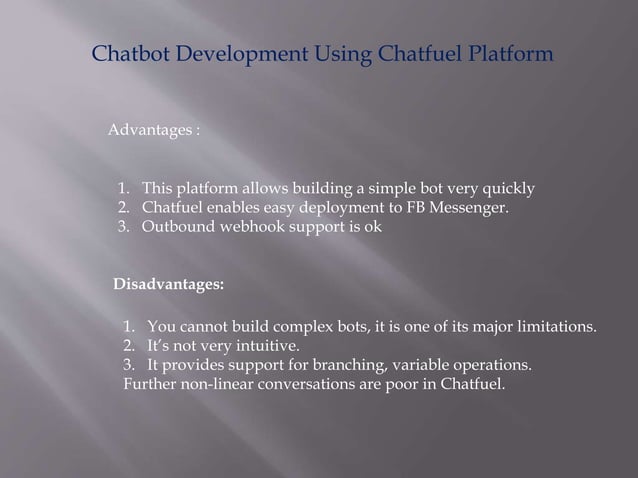 Chatbot Development Using Chatfuel Platform

Advantages :

1. This platform allows building a simple bot very quickly
2. Chatfuel enables easy deployment to FB Messenger.
3. Outbound webhook support is ok

Disadvantages:

1. You cannot build complex bots, it is one of its major limitations.
2. It's not very intuitive.
3. It provides support for branching, variable operations.
Further non-linear conversations are poor in Chatfuel.